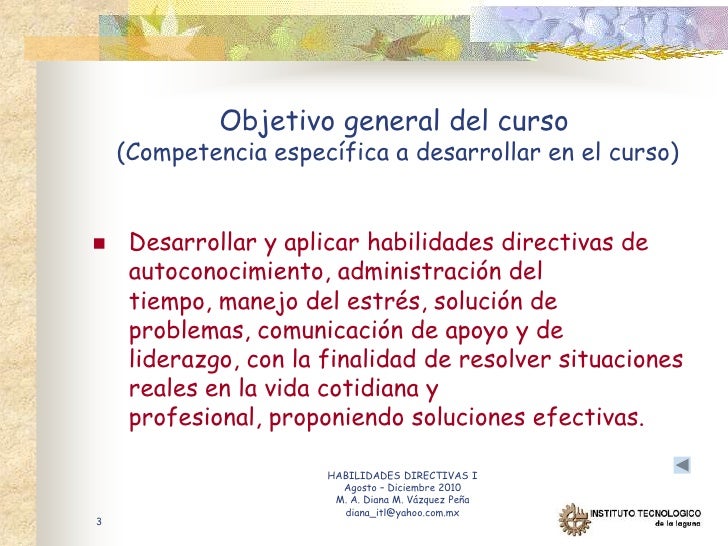 Objetivo general del curso
(Competencia específica a desarrollar en el curso)

Desarrollar y aplicar habilidades directivas de autoconocimiento, administración del tiempo, manejo del estrés, solución de problemas, comunicación de apoyo y de liderazgo, con la finalidad de resolver situaciones reales en la vida cotidiana y profesional, proponiendo soluciones efectivas.

HABILIDADES DIRECTIVAS I
Agosto – Diciembre 2010
M. A. Diana M. Vázquez Peña
diana_itl@yahoo.com.mx

3

INSTITUTO TECNOLOGICO
de la laguna